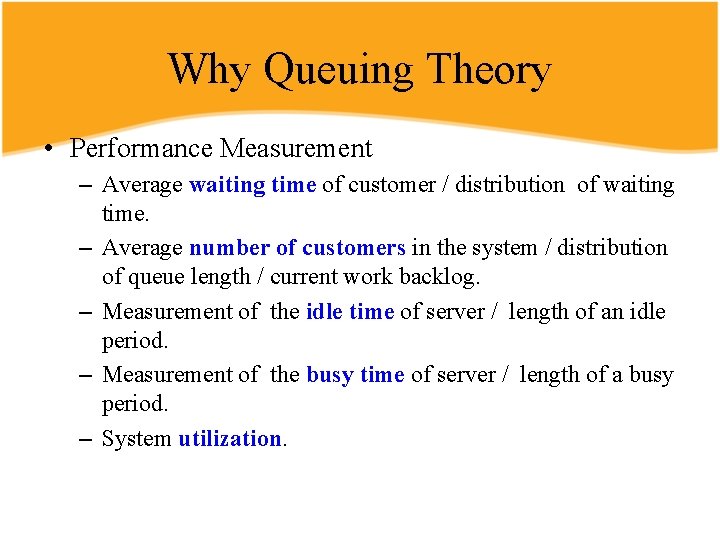 Why Queuing Theory

• Performance Measurement
– Average waiting time of customer / distribution of waiting time.
– Average number of customers in the system / distribution of queue length / current work backlog.
– Measurement of the idle time of server / length of an idle period.
– Measurement of the busy time of server / length of a busy period.
– System utilization.